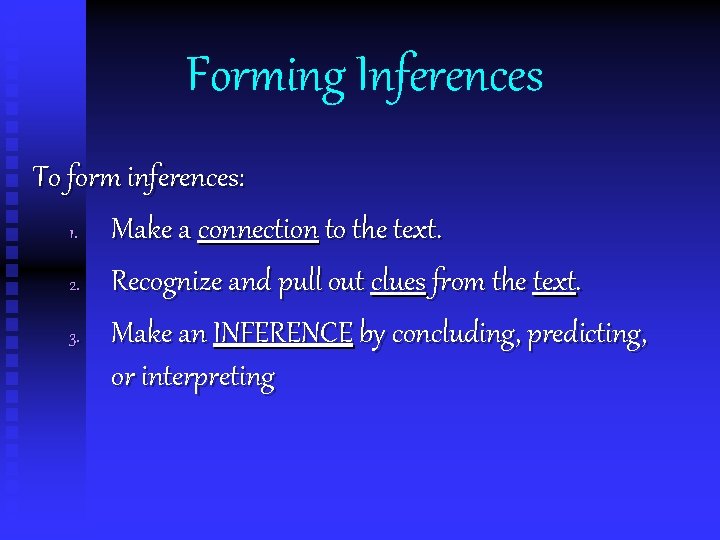 Forming Inferences

To form inferences:

1. Make a connection to the text.
2. Recognize and pull out clues from the text.
3. Make an INFERENCE by concluding, predicting, or interpreting